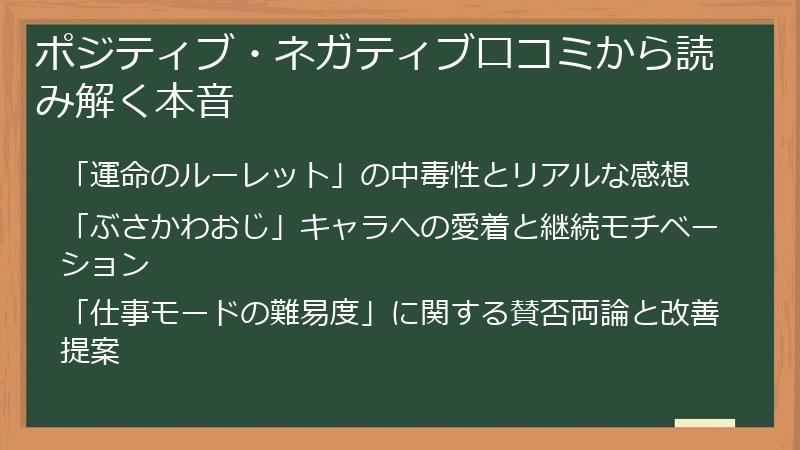 ポジティブ・ネガティブ口コミから読み解く本音

「運命のルーレット」の中毒性とリアルな感想

「ぶさかわおじ」キャラへの愛着と継続モチベーション

「仕事モードの難易度」に関する賛否両論と改善提案